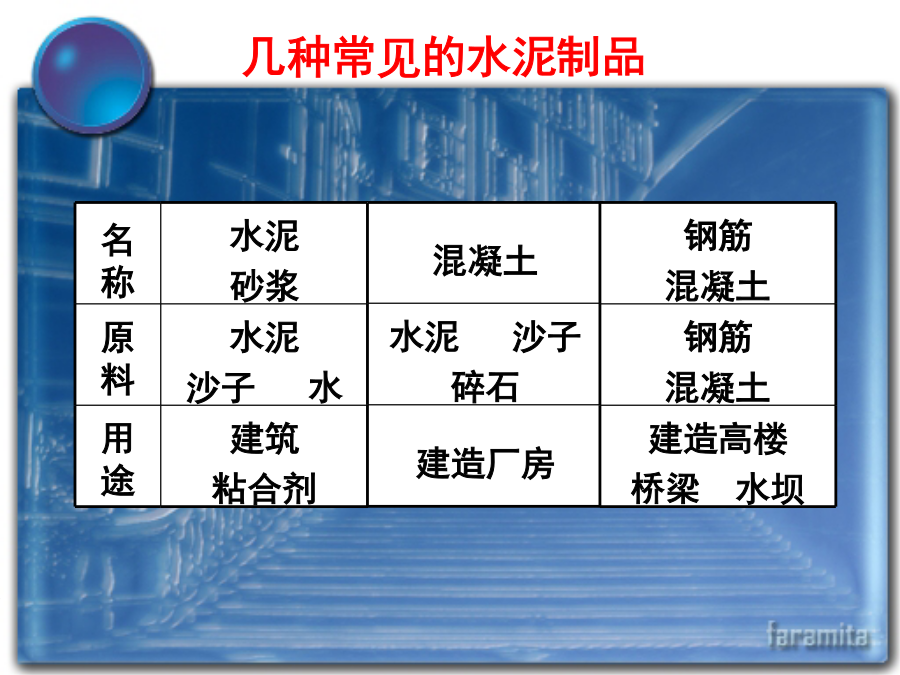 几种常见的水泥制品

| 名称 | 水泥砂浆 | 混凝土 | 钢筋混凝土 |
|---|---|---|---|
| 原料 | 水泥 沙子 水 | 水泥 沙子 碎石 | 钢筋 混凝土 |
| 用途 | 建筑粘合剂 | 建造厂房 | 建造高楼 桥梁 水坝 |

faramita